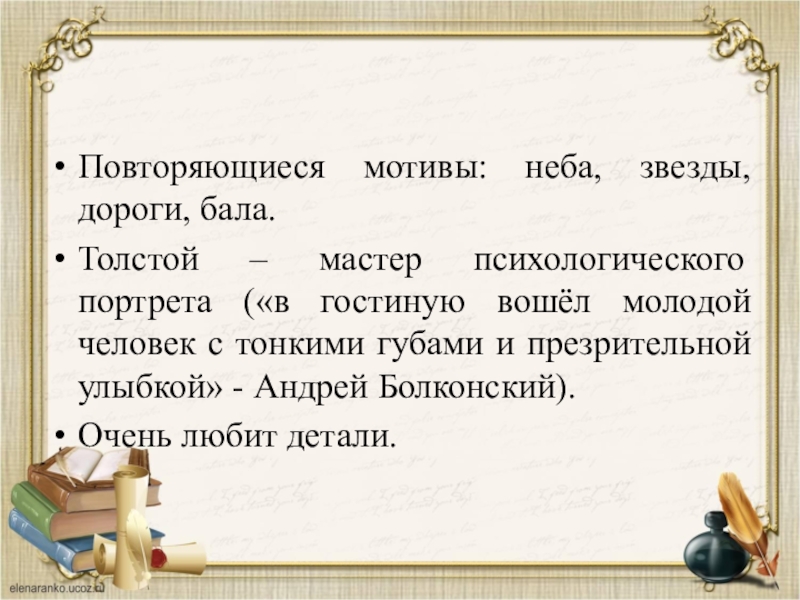 • Повторяющиеся мотивы: неба, звезды, дороги, бала.

• Толстой – мастер психологического портрета («в гостиную вошёл молодой человек с тонкими губами и презрительной улыбкой» - Андрей Болконский).

• Очень любит детали.

elenaranko.ucoz.ru